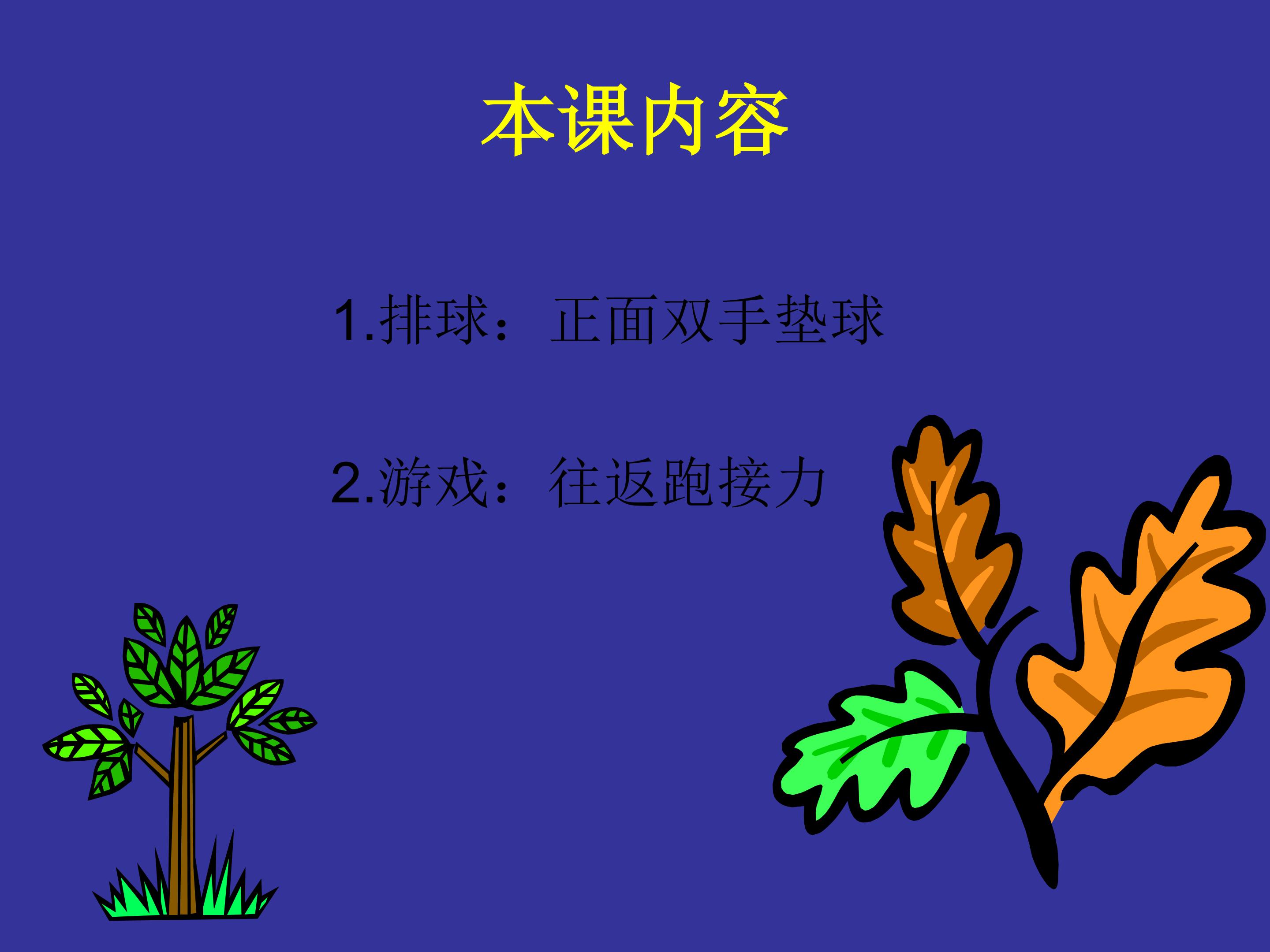 本课内容

1.排球：正面双手垫球

2.游戏：往返跑接力